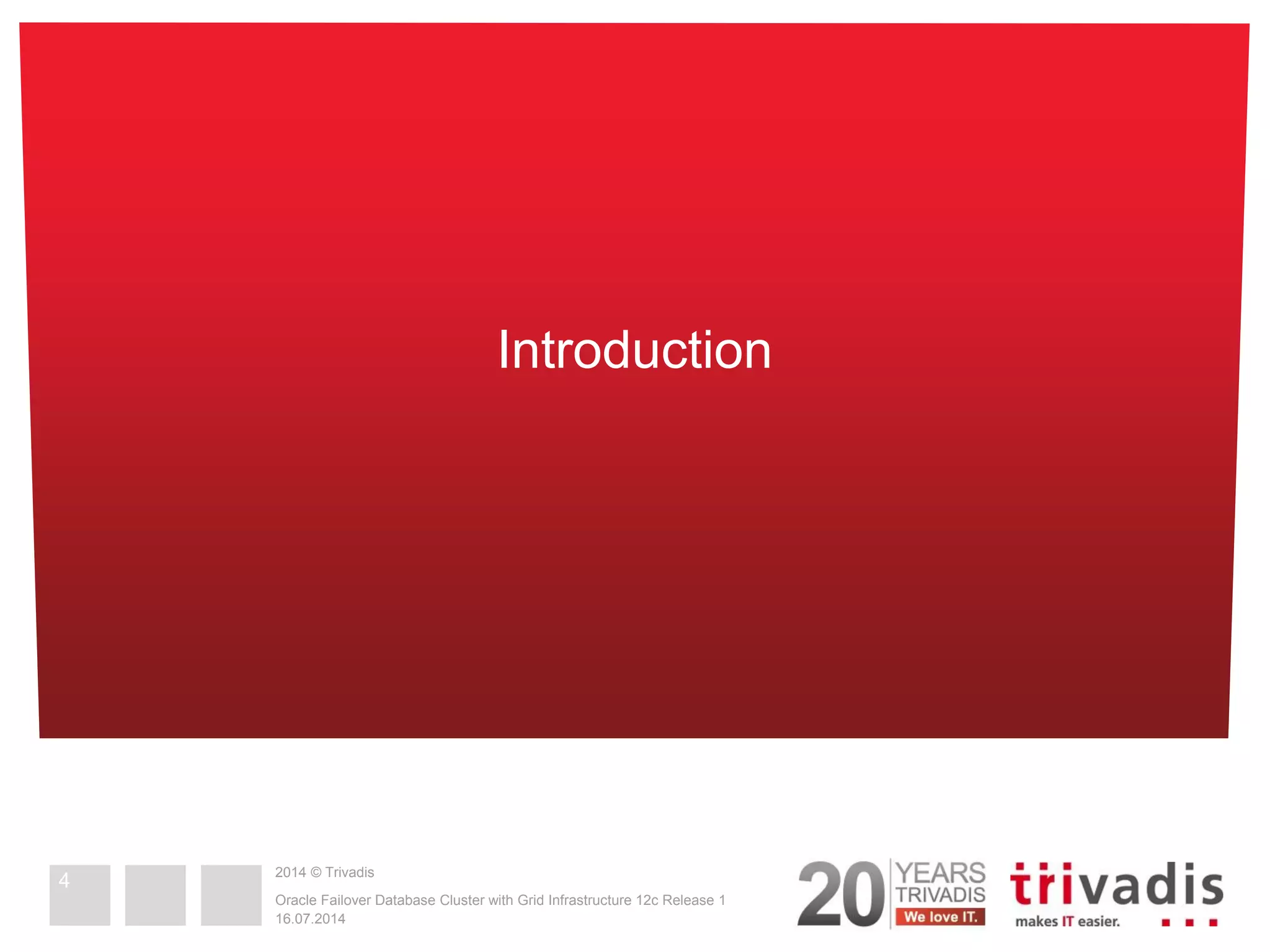 Introduction

4

2014 © Trivadis

Oracle Failover Database Cluster with Grid Infrastructure 12c Release 1
16.07.2014

20 YEARS TRIVADIS We love IT.

trivadis
makes IT easier.